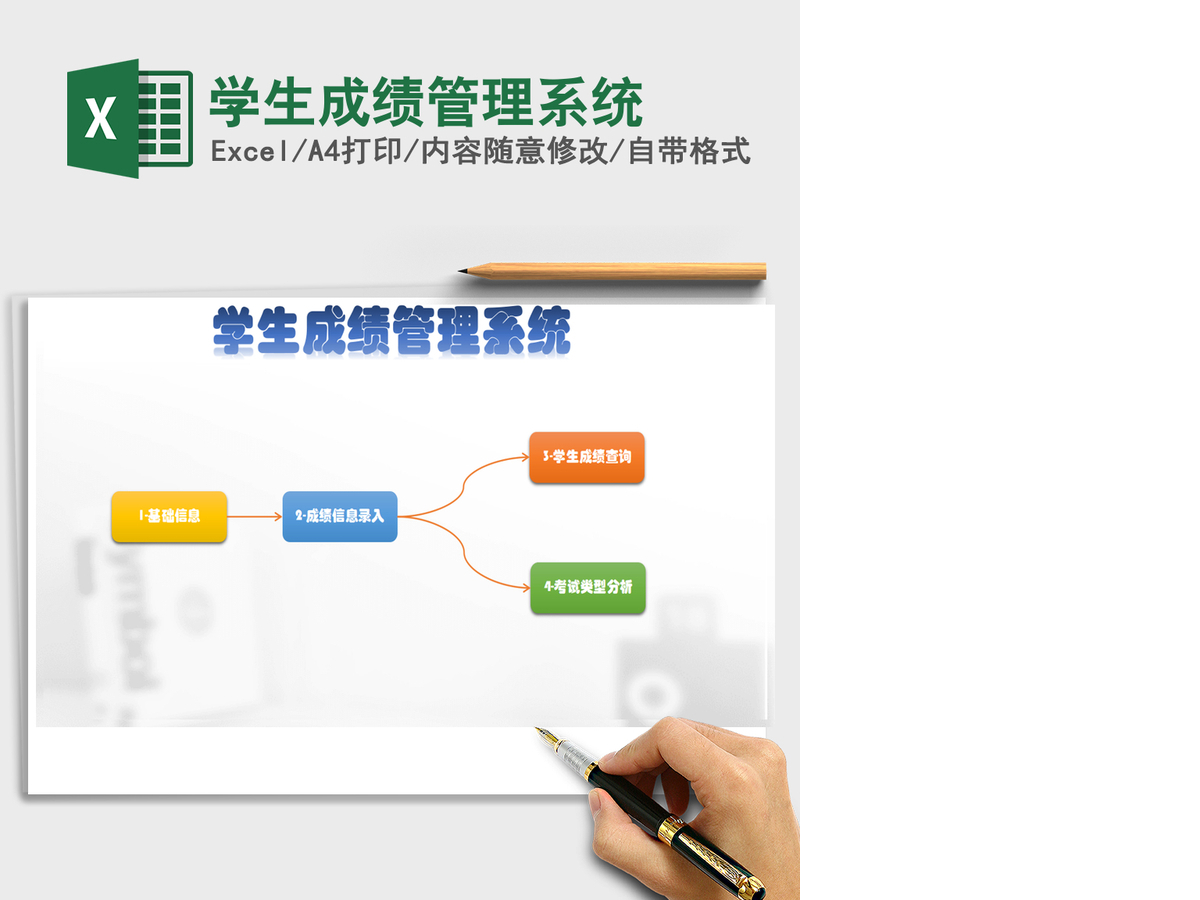 X

学生成绩管理系统
Excel/A4打印/内容随意修改/自带格式

学生成绩管理系统

1-基础信息

2-成绩信息录入

3-学生成绩查询

4-考试类型分析